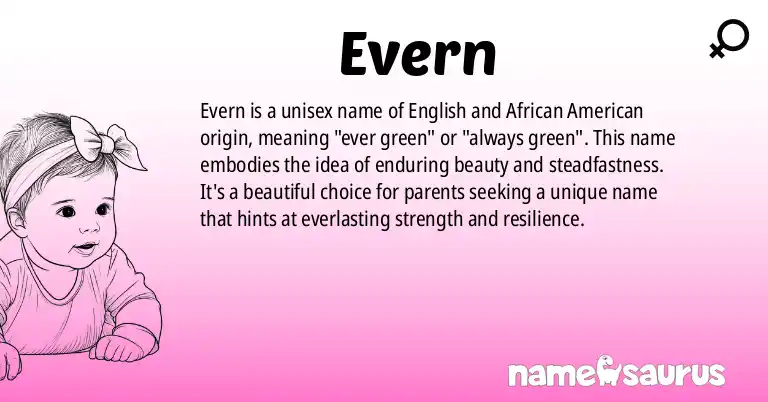 Evern

Evern is a unisex name of English and African American origin, meaning "ever green" or "always green". This name embodies the idea of enduring beauty and steadfastness. It's a beautiful choice for parents seeking a unique name that hints at everlasting strength and resilience.

namesaurus